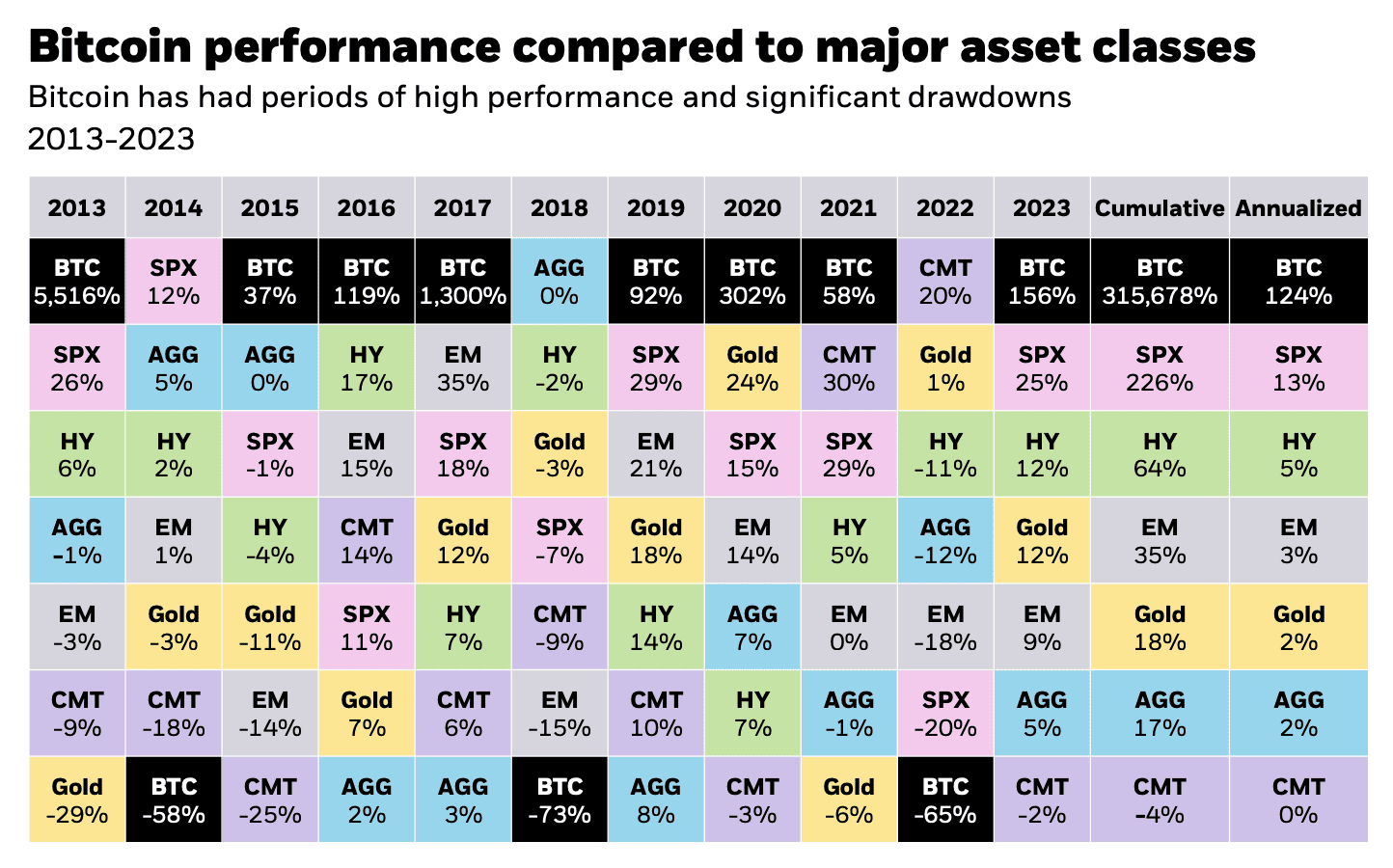 Bitcoin performance compared to major asset classes
Bitcoin has had periods of high performance and significant drawdowns
2013-2023

| 2013 | 2014 | 2015 | 2016 | 2017 | 2018 | 2019 | 2020 | 2021 | 2022 | 2023 | Cumulative | Annualized |
|---|---|---|---|---|---|---|---|---|---|---|---|---|
| BTC 5,516% | SPX 12% | BTC 37% | BTC 119% | BTC 1,300% | AGG 0% | BTC 92% | BTC 302% | BTC 58% | CMT 20% | BTC 156% | BTC 315,678% | BTC 124% |
| SPX 26% | AGG 5% | AGG 0% | HY 17% | EM 35% | HY -2% | SPX 29% | Gold 24% | CMT 30% | Gold 1% | SPX 25% | SPX 226% | SPX 13% |
| HY 6% | HY 2% | SPX -1% | EM 15% | SPX 18% | Gold -3% | EM 21% | SPX 15% | SPX 29% | HY -11% | HY 12% | HY 64% | HY 5% |
| AGG -1% | EM 1% | HY -4% | CMT 14% | Gold 12% | SPX -7% | Gold 18% | EM 14% | HY 5% | AGG -12% | Gold 12% | EM 35% | EM 3% |
| EM -3% | Gold -3% | Gold -11% | SPX 11% | HY 7% | CMT -9% | HY 14% | AGG 7% | EM 0% | EM -18% | EM 9% | Gold 18% | Gold 2% |
| CMT -9% | CMT -18% | EM -14% | Gold 7% | CMT 6% | EM -15% | CMT 10% | HY 7% | AGG -1% | SPX -20% | AGG 5% | AGG 17% | AGG 2% |
| Gold -29% | BTC -58% | CMT -25% | AGG 2% | AGG 3% | BTC -73% | AGG 8% | CMT -3% | Gold -6% | BTC -65% | CMT -2% | CMT -4% | CMT 0% |